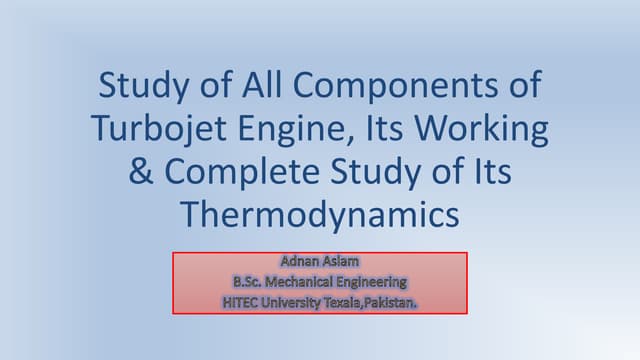 Study of All Components of Turbojet Engine, Its Working & Complete Study of Its Thermodynamics

Adnan Aslam
B.Sc. Mechanical Engineering
HITEC University Texala,Pakistan.